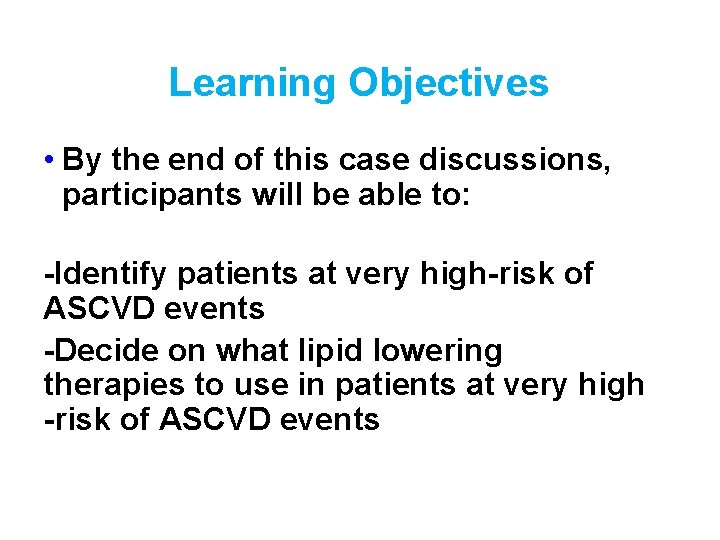 Learning Objectives

• By the end of this case discussions, participants will be able to:

-Identify patients at very high-risk of ASCVD events

-Decide on what lipid lowering therapies to use in patients at very high -risk of ASCVD events